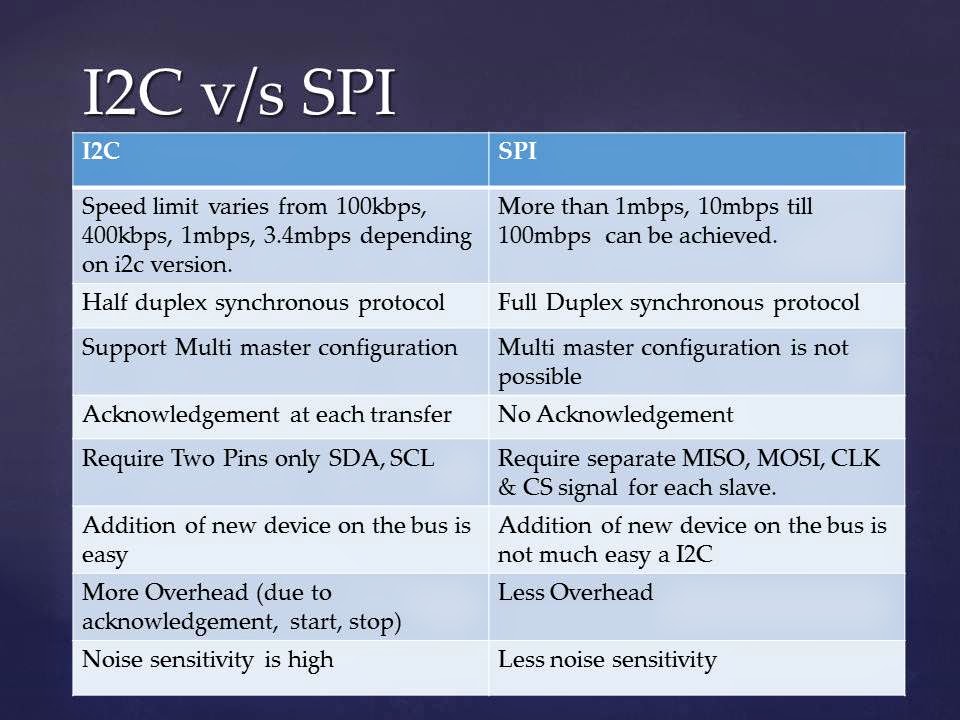 I2C v/s SPI

| I2C | SPI |
|---|---|
| Speed limit varies from 100kbps, 400kbps, 1mbps, 3.4mbps depending on i2c version. | More than 1mbps, 10mbps till 100mbps can be achieved. |
| Half duplex synchronous protocol | Full Duplex synchronous protocol |
| Support Multi master configuration | Multi master configuration is not possible |
| Acknowledgement at each transfer | No Acknowledgement |
| Require Two Pins only SDA, SCL | Require separate MISO, MOSI, CLK & CS signal for each slave. |
| Addition of new device on the bus is easy | Addition of new device on the bus is not much easy a I2C |
| More Overhead (due to acknowledgement, start, stop) | Less Overhead |
| Noise sensitivity is high | Less noise sensitivity |